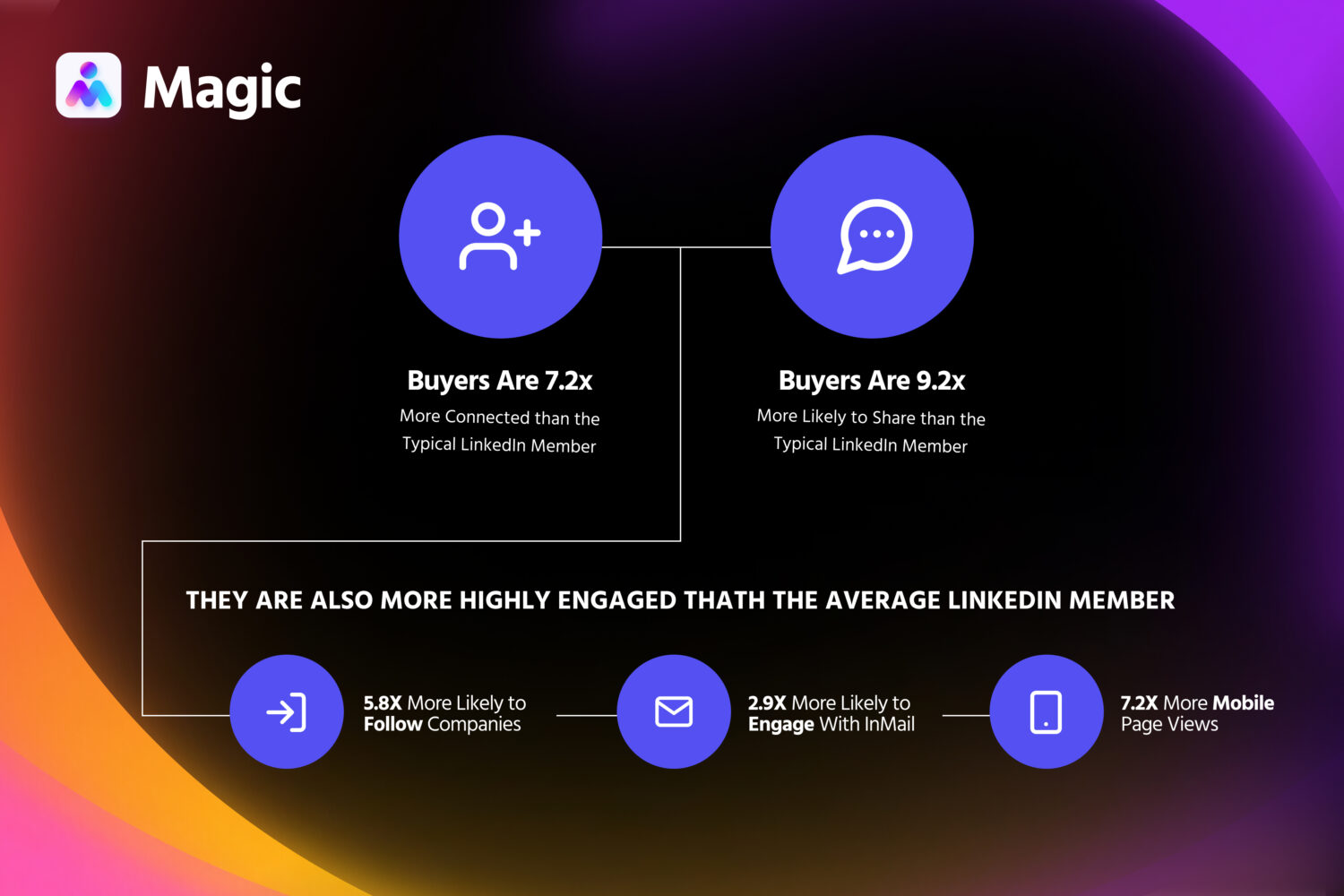 Magic

Buyers Are 7.2x
More Connected than the Typical LinkedIn Member

Buyers Are 9.2x
More Likely to Share than the Typical LinkedIn Member

THEY ARE ALSO MORE HIGHLY ENGAGED THATH THE AVERAGE LINKEDIN MEMBER

5.8X More Likely to Follow Companies

2.9X More Likely to Engage With InMail

7.2X More Mobile Page Views